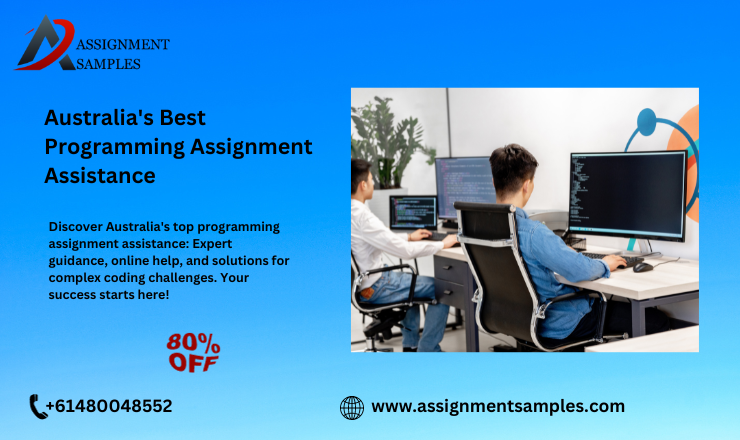 ASSIGNMENT SAMPLES

Australia's Best Programming Assignment Assistance

Discover Australia's top programming assignment assistance: Expert guidance, online help, and solutions for complex coding challenges. Your success starts here!

80% OFF

+61480048552

www.assignmentsamples.com